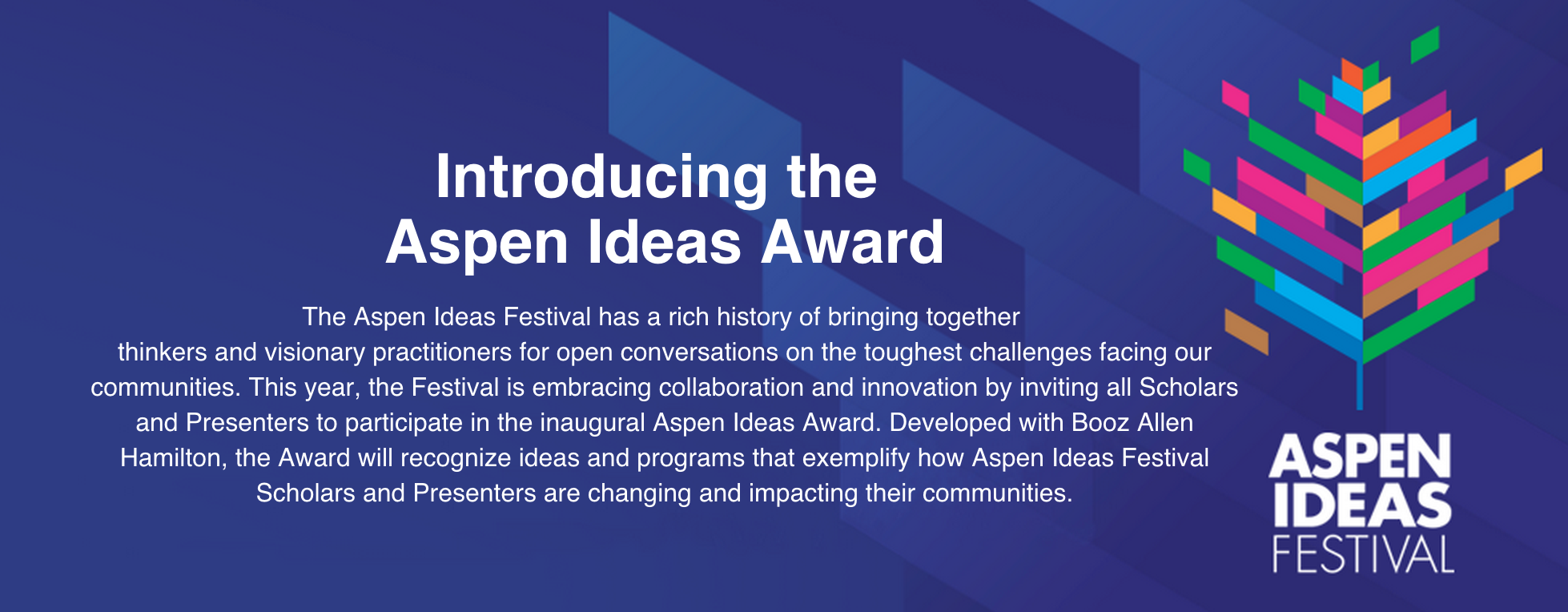 Introducing the
Aspen Ideas Award

The Aspen Ideas Festival has a rich history of bringing together thinkers and visionary practitioners for open conversations on the toughest challenges facing our communities. This year, the Festival is embracing collaboration and innovation by inviting all Scholars and Presenters to participate in the inaugural Aspen Ideas Award. Developed with Booz Allen Hamilton, the Award will recognize ideas and programs that exemplify how Aspen Ideas Festival Scholars and Presenters are changing and impacting their communities.

ASPEN
IDEAS
FESTIVAL